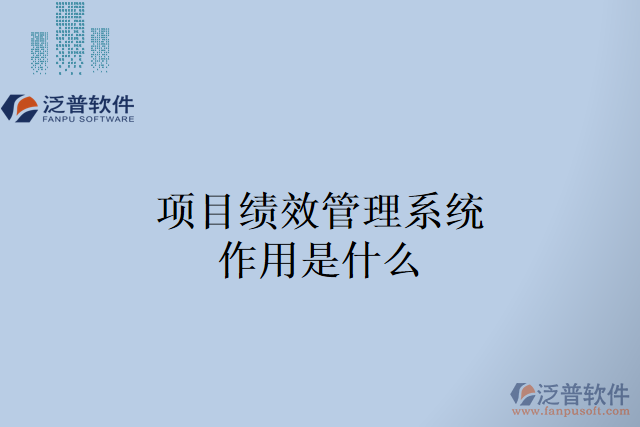 泛普软件
FANPU SOFTWARE

项目绩效管理系统
作用是什么

泛普软件
www.fanpusoft.com